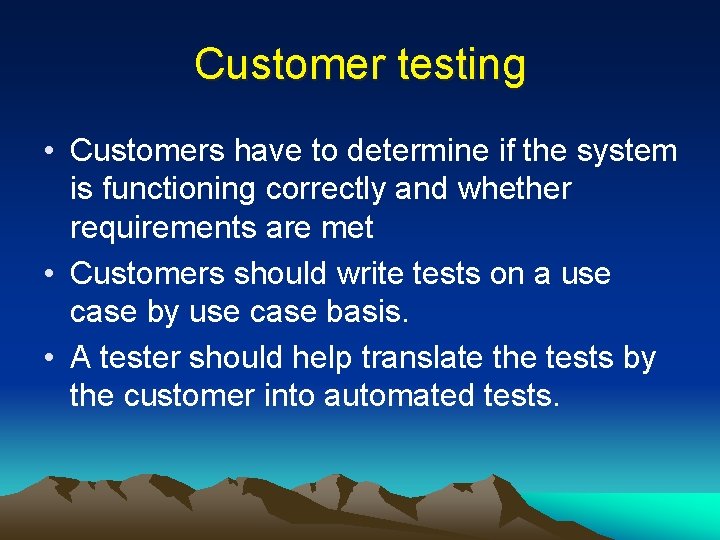 Customer testing

• Customers have to determine if the system is functioning correctly and whether requirements are met

• Customers should write tests on a use case by use case basis.

• A tester should help translate the tests by the customer into automated tests.